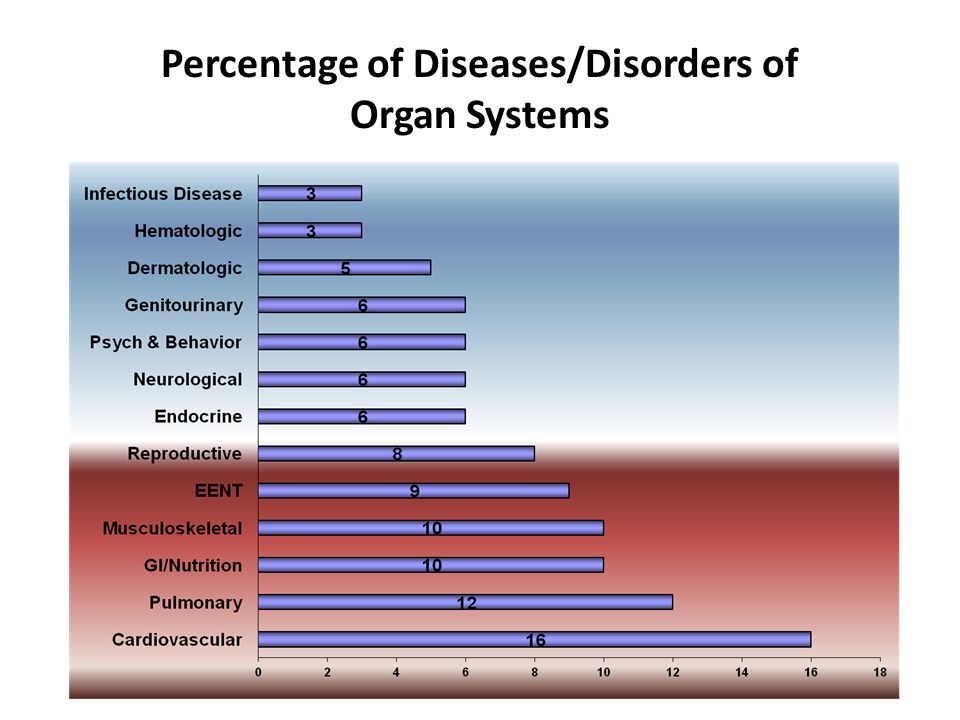 Percentage of Diseases/Disorders of Organ Systems

Infectious Disease 3
Hematologic 3
Dermatologic 5
Genitourinary 6
Psych & Behavior 6
Neurological 6
Endocrine 6
Reproductive 8
EENT 9
Musculoskeletal 10
GI/Nutrition 10
Pulmonary 12
Cardiovascular 16

0 2 4 6 8 10 12 14 16 18